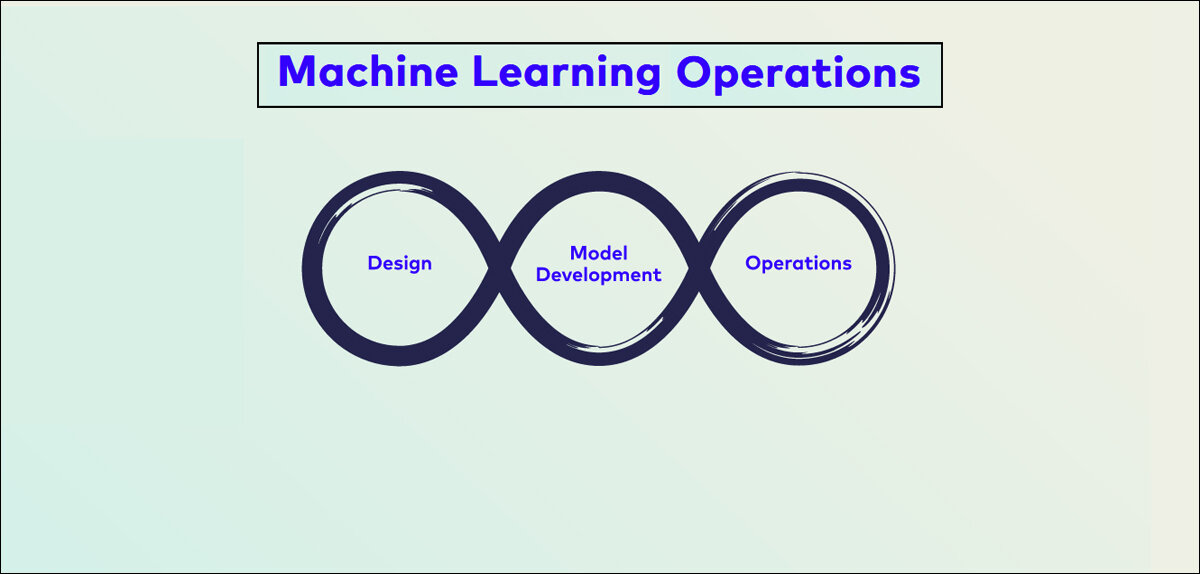 Machine Learning Operations

Design

Model Development

Operations